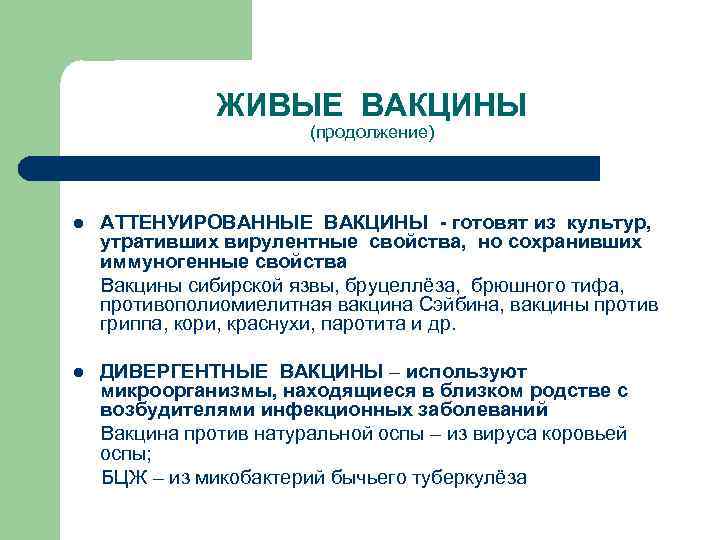 ЖИВЫЕ ВАКЦИНЫ
(продолжение)

● АТТЕНУИРОВАННЫЕ ВАКЦИНЫ - готовят из культур, утративших вирулентные свойства, но сохранивших иммуногенные свойства

Вакцины сибирской язвы, бруцеллёза, брюшного тифа, противополиомиелитная вакцина Сэйбина, вакцины против гриппа, кори, краснухи, паротита и др.

● ДИВЕРГЕНТНЫЕ ВАКЦИНЫ – используют микроорганизмы, находящиеся в близком родстве с возбудителями инфекционных заболеваний

Вакцина против натуральной оспы – из вируса коровьей оспы;

БЦЖ – из микобактерий бычьего туберкулёза